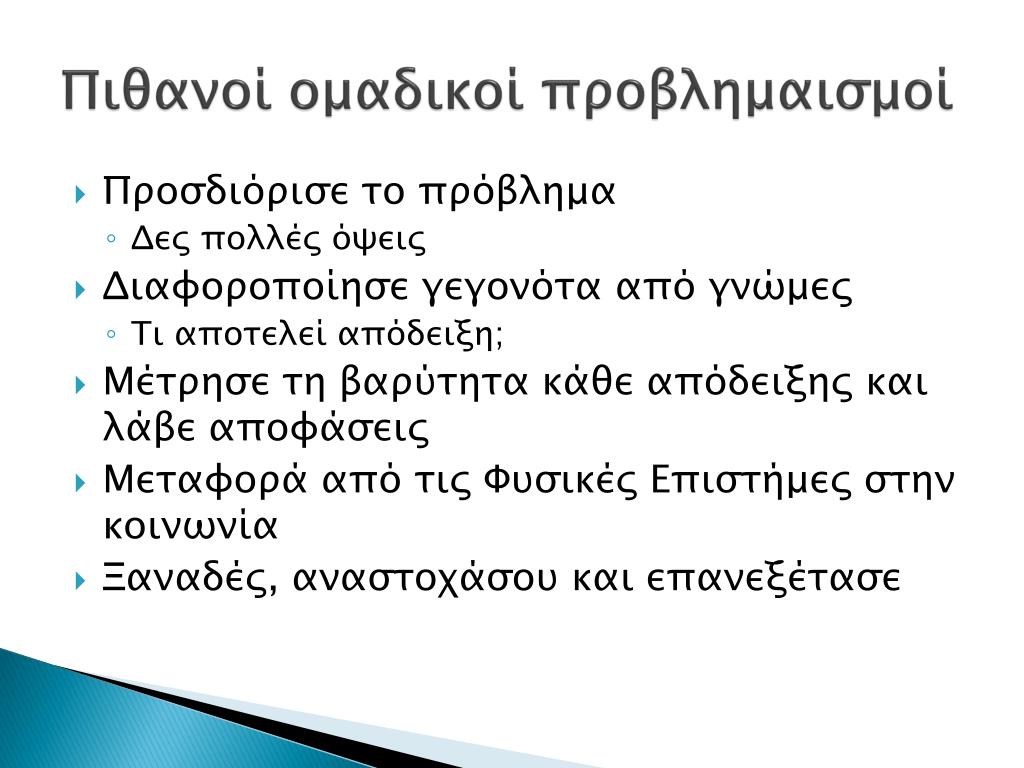 Πιθανοί ομαδικοί προβληματισμοί

Προσδιόρισε το πρόβλημα
Δες πολλές όψεις
Διαφοροποίησε γεγονότα από γνώμες
Τι αποτελεί απόδειξη;
Μέτρησε τη βαρύτητα κάθε απόδειξης και λάβε αποφάσεις
Μεταφορά από τις Φυσικές Επιστήμες στην κοινωνία
Ξαναδές, αναστοχάσου και επανεξέτασε